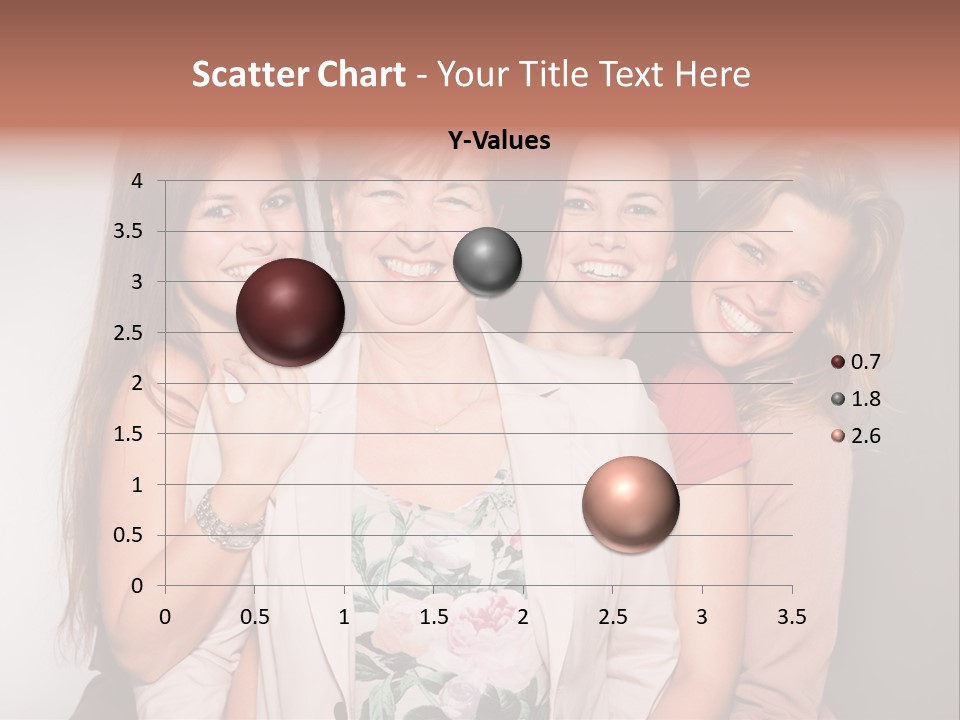 Scatter Chart - Your Title Text Here

Y-Values

4
3.5
3
2.5
2
1.5
1
0.5
0

0 0.5 1 1.5 2 2.5 3 3.5

0.7
1.8
2.6